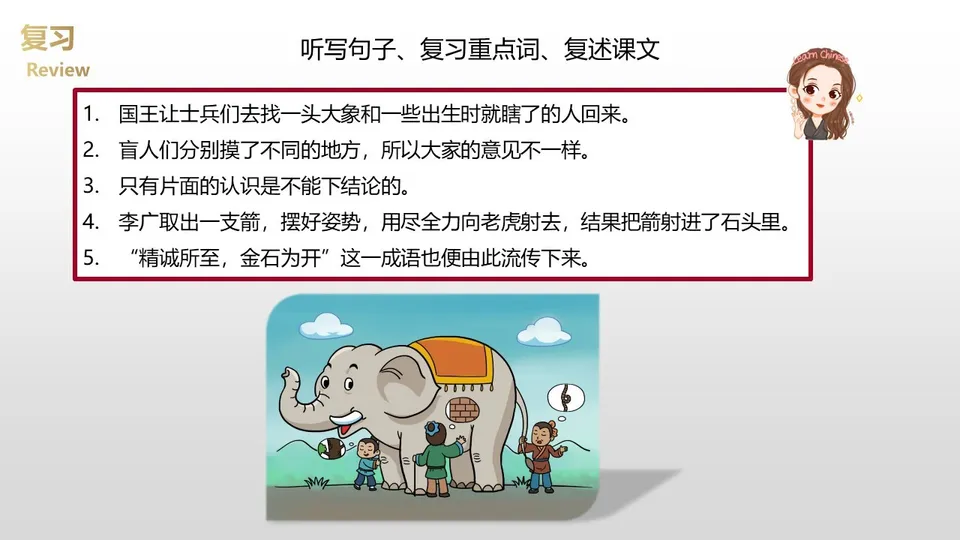 复习
Review

听写句子、复习重点词、复述课文

Learn Chinese

1. 国王让士兵们去找一头大象和一些出生时就瞎了的人回来。
2. 盲人们分别摸了不同的地方，所以大家的意见不一样。
3. 只有片面的认识是不能下结论的。
4. 李广取出一支箭，摆好姿势，用尽全力向老虎射去，结果把箭射进了石头里。
5. “精诚所至，金石为开”这一成语也便由此流传下来。